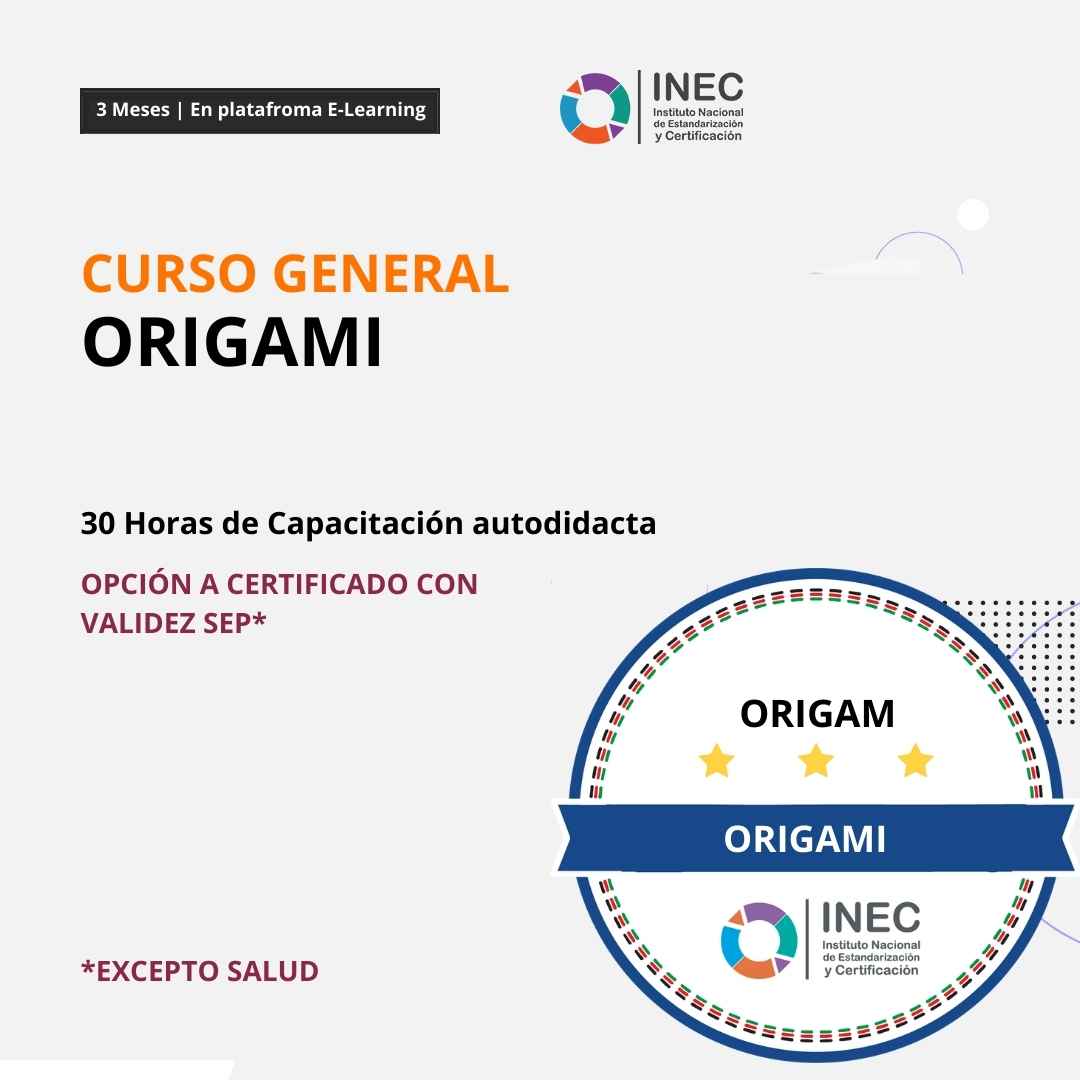 3 Meses | En platafroma E-Learning

INEC
Instituto Nacional de Estandarización y Certificación

CURSO GENERAL
ORIGAMI

30 Horas de Capacitación autodidacta

OPCIÓN A CERTIFICADO CON VALIDEZ SEP*

ORIGAM

ORIGAMI

INEC
Instituto Nacional de Estandarización y Certificación

*EXCEPTO SALUD